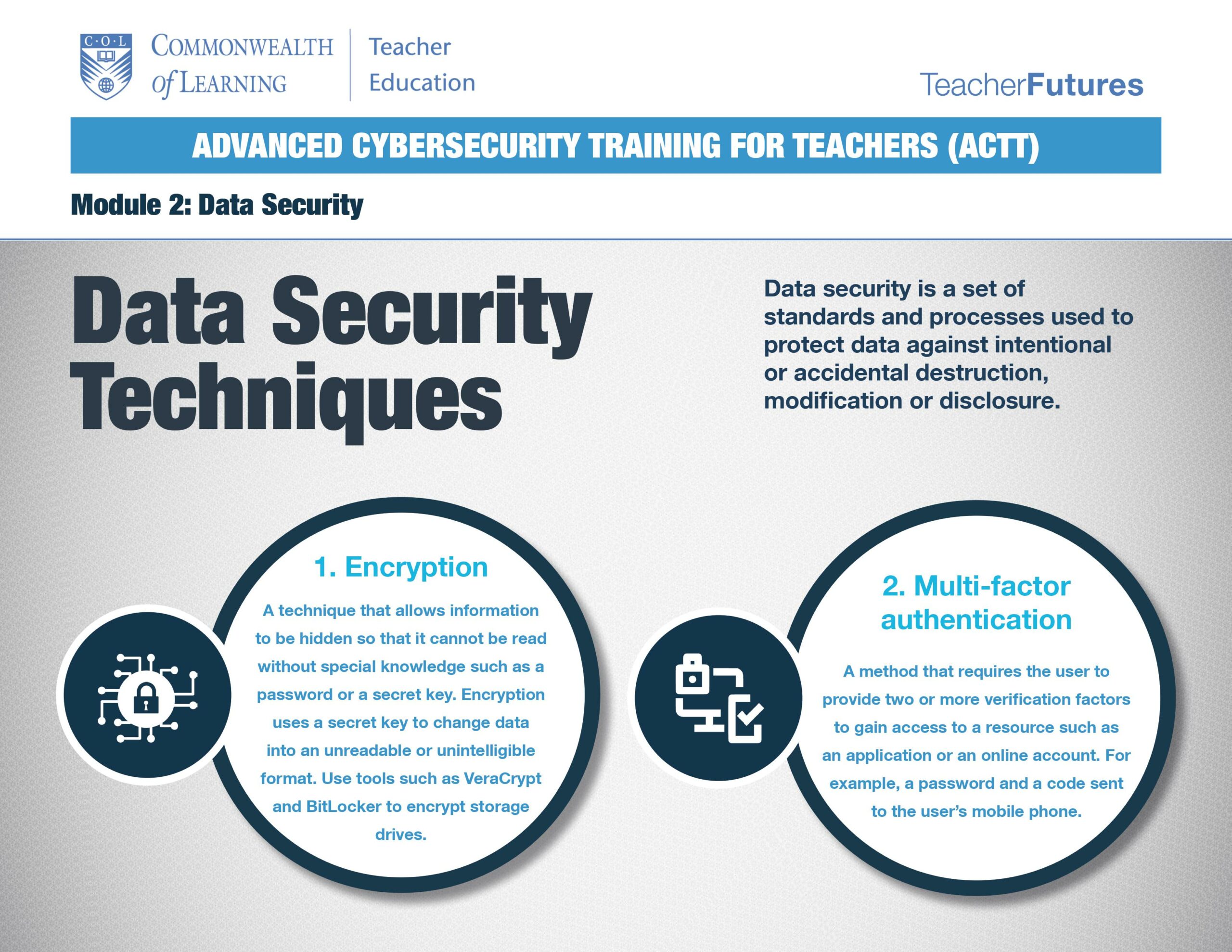 C·O·L

COMMONWEALTH of LEARNING

Teacher Education

TeacherFutures

ADVANCED CYBERSECURITY TRAINING FOR TEACHERS (ACTT)

Module 2: Data Security

Data Security Techniques

Data security is a set of standards and processes used to protect data against intentional or accidental destruction, modification or disclosure.

1. Encryption

A technique that allows information to be hidden so that it cannot be read without special knowledge such as a password or a secret key. Encryption uses a secret key to change data into an unreadable or unintelligible format. Use tools such as VeraCrypt and BitLocker to encrypt storage drives.

2. Multi-factor authentication

A method that requires the user to provide two or more verification factors to gain access to a resource such as an application or an online account. For example, a password and a code sent to the user's mobile phone.